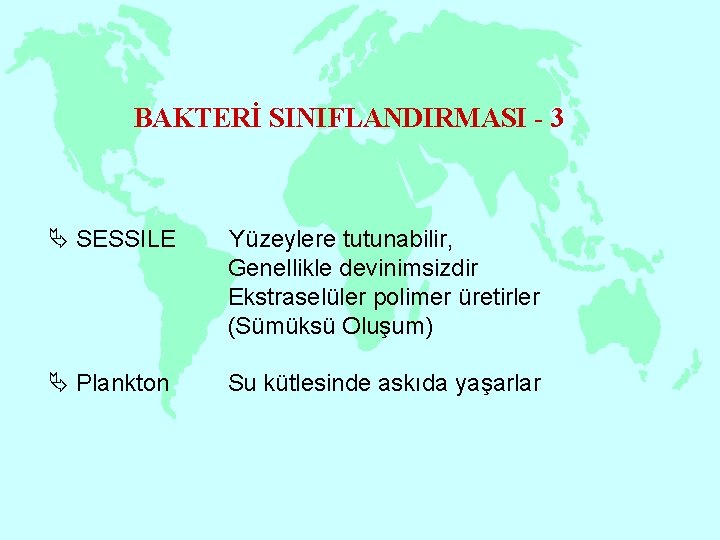 BAKTERİ SINIFLANDIRMASI - 3

SESSILE Yüzeylere tutunabilir, Genellikle devinimsizdir Ekstraselüler polimer üretirler (Sümüksü Oluşum)

Plankton Su kütlesinde askıda yaşarlar